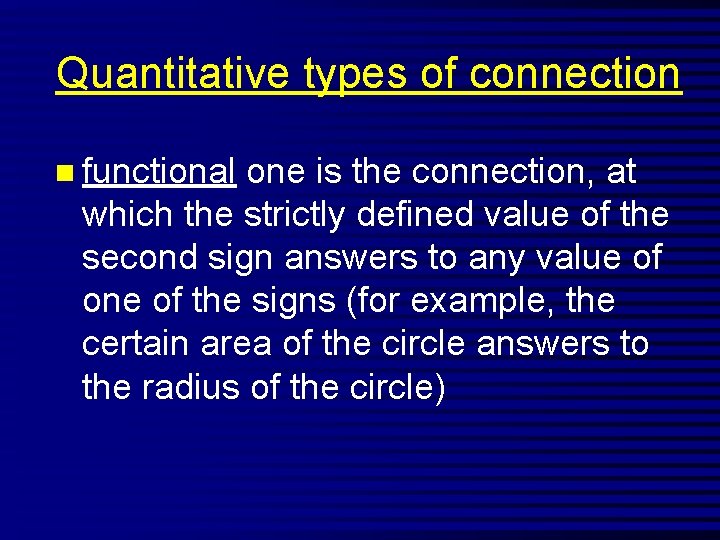 Quantitative types of connection

functional one is the connection, at which the strictly defined value of the second sign answers to any value of one of the signs (for example, the certain area of the circle answers to the radius of the circle)